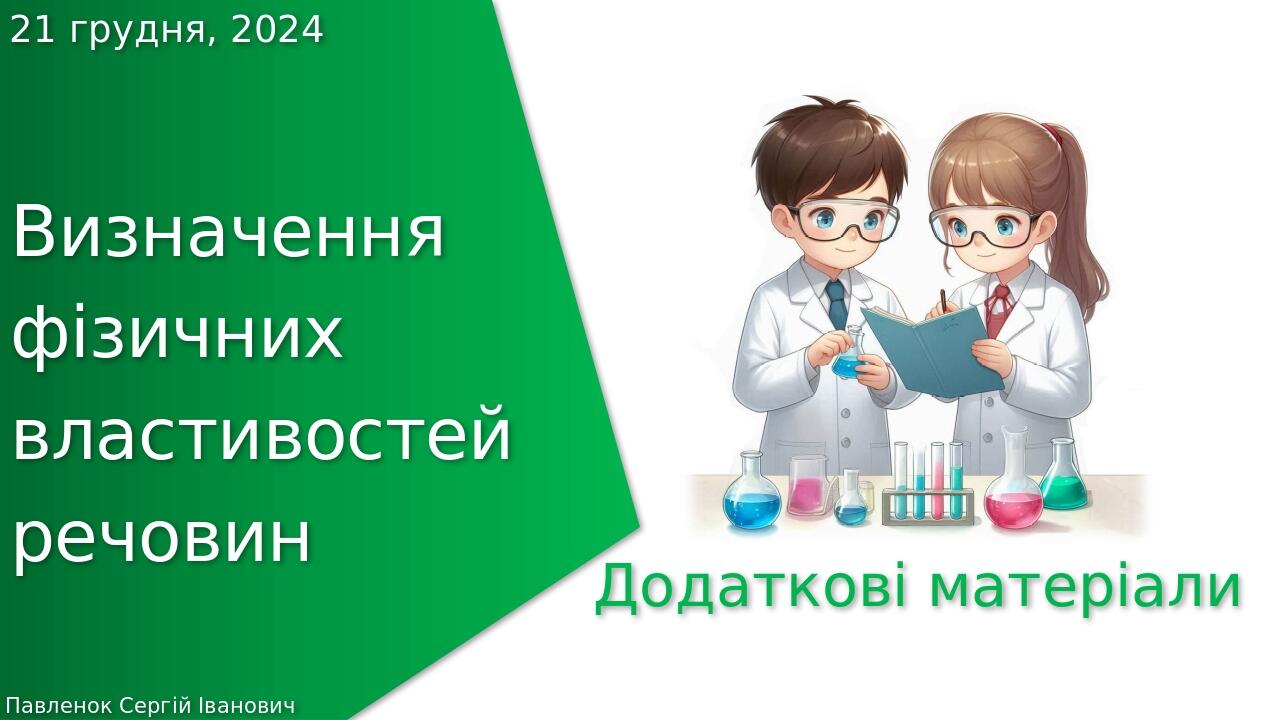 21 грудня, 2024

Визначення фізичних властивостей речовин

Додаткові матеріали

Павленок Сергій Іванович